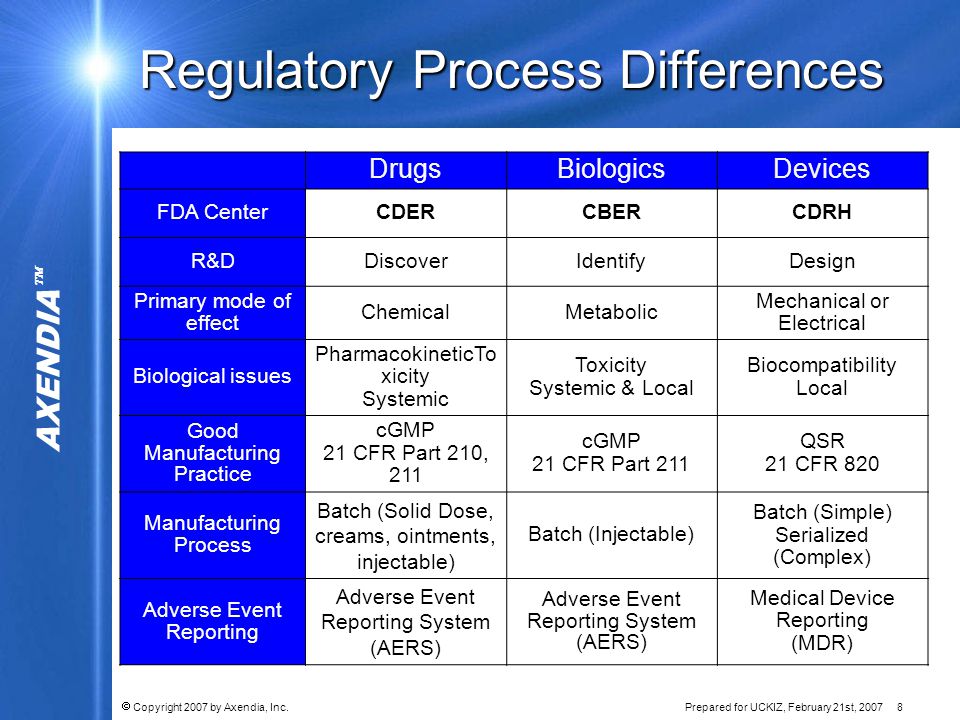 Regulatory Process Differences

AXENDIA™

| | Drugs | Biologics | Devices |
|---|---|---|---|
| FDA Center | CDER | CBER | CDRH |
| R&D | Discover | Identify | Design |
| Primary mode of effect | Chemical | Metabolic | Mechanical or Electrical |
| Biological issues | PharmacokineticToxicity Systemic | Toxicity Systemic & Local | Biocompatibility Local |
| Good Manufacturing Practice | cGMP 21 CFR Part 210, 211 | cGMP 21 CFR Part 211 | QSR 21 CFR 820 |
| Manufacturing Process | Batch (Solid Dose, creams, ointments, injectable) | Batch (Injectable) | Batch (Simple) Serialized (Complex) |
| Adverse Event Reporting | Adverse Event Reporting System (AERS) | Adverse Event Reporting System (AERS) | Medical Device Reporting (MDR) |

© Copyright 2007 by Axendia, Inc.

Prepared for UCKIZ, February 21st, 2007 8